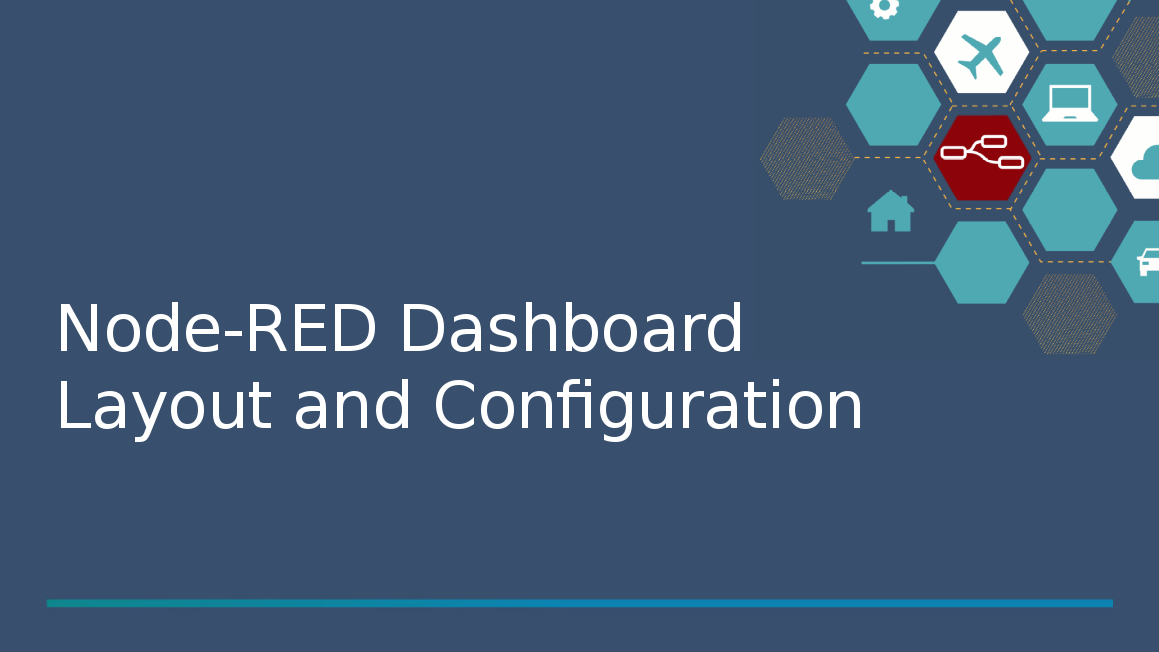 Node-RED Dashboard
Layout and Configuration